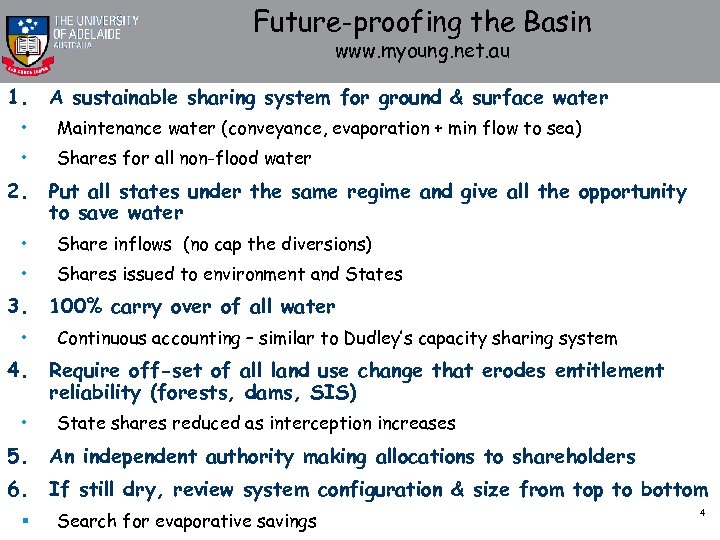 THE UNIVERSITY OF ADELAIDE AUSTRALIA

Future-proofing the Basin
www.myoung.net.au

1. A sustainable sharing system for ground & surface water
• Maintenance water (conveyance, evaporation + min flow to sea)
• Shares for all non-flood water

2. Put all states under the same regime and give all the opportunity to save water
• Share inflows (no cap the diversions)
• Shares issued to environment and States

3. 100% carry over of all water
• Continuous accounting – similar to Dudley's capacity sharing system

4. Require off-set of all land use change that erodes entitlement reliability (forests, dams, SIS)
• State shares reduced as interception increases

5. An independent authority making allocations to shareholders

6. If still dry, review system configuration & size from top to bottom
▪ Search for evaporative savings

4